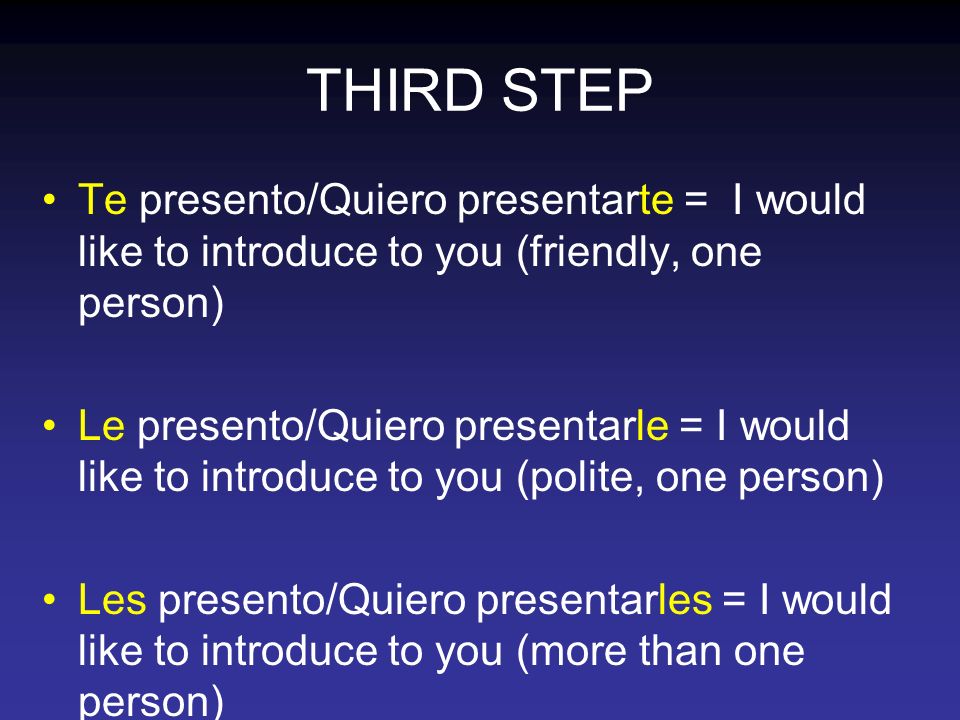 THIRD STEP

• Te presento/Quiero presentarte = I would like to introduce to you (friendly, one person)

• Le presento/Quiero presentarle = I would like to introduce to you (polite, one person)

• Les presento/Quiero presentarles = I would like to introduce to you (more than one person)